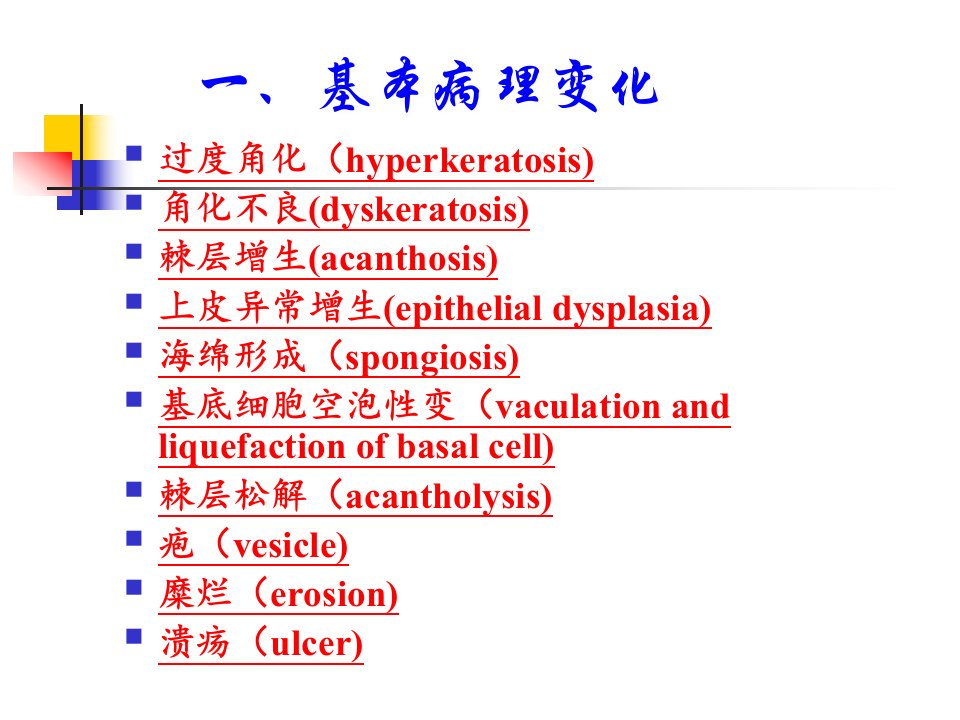 一、基本病理变化

- 过度角化（hyperkeratosis)
- 角化不良(dyskeratosis)
- 棘层增生(acanthosis)
- 上皮异常增生(epithelial dysplasia)
- 海绵形成（spongiosis)
- 基底细胞空泡性变（vaculation and liquefaction of basal cell)
- 棘层松解（acantholysis)
- 疱（vesicle)
- 糜烂（erosion)
- 溃疡（ulcer)